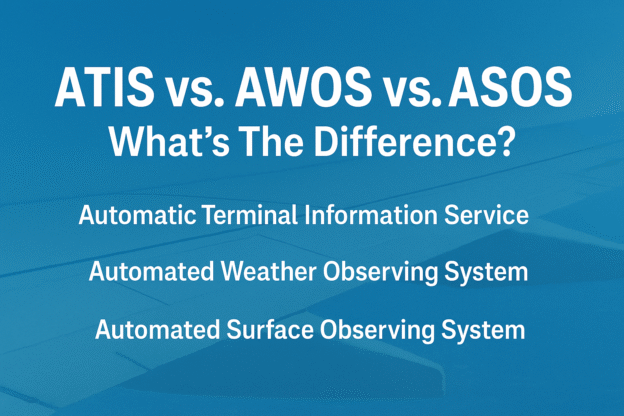 ATIS vs. AWOS vs. ASOS
What’s The Difference?

Automatic Terminal Information Service

Automated Weather Observing System

Automated Surface Observing System